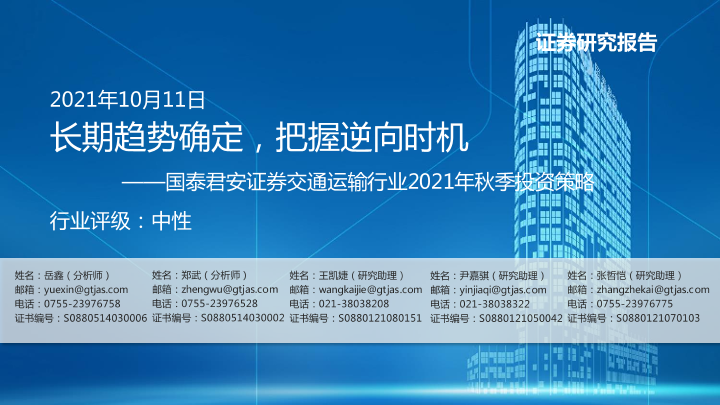 证券研究报告

2021年10月11日

长期趋势确定，把握逆向时机

——国泰君安证券交通运输行业2021年秋季投资策略

行业评级：中性

姓名：岳鑫（分析师）
邮箱：yuexin@gtjas.com
电话：0755-23976758
证书编号：S0880514030006

姓名：郑武（分析师）
邮箱：zhengwu@gtjas.com
电话：0755-23976528
证书编号：S0880514030002

姓名：王凯婕（研究助理）
邮箱：wangkaijie@gtjas.com
电话：021-38038208
证书编号：S0880121080151

姓名：尹嘉骐（研究助理）
邮箱：yinjiaqi@gtjas.com
电话：021-38038322
证书编号：S0880121050042

姓名：张哲恺（研究助理）
邮箱：zhangzhekai@gtjas.com
电话：0755-23976775
证书编号：S0880121070103